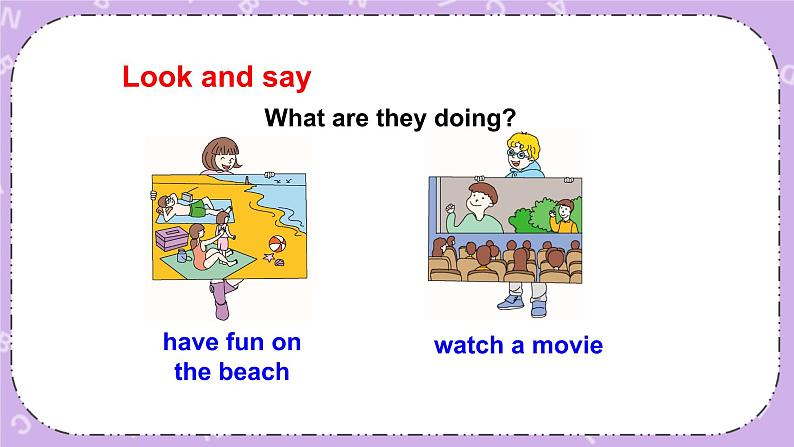 Look and say

What are they doing?

have fun on the beach

watch a movie